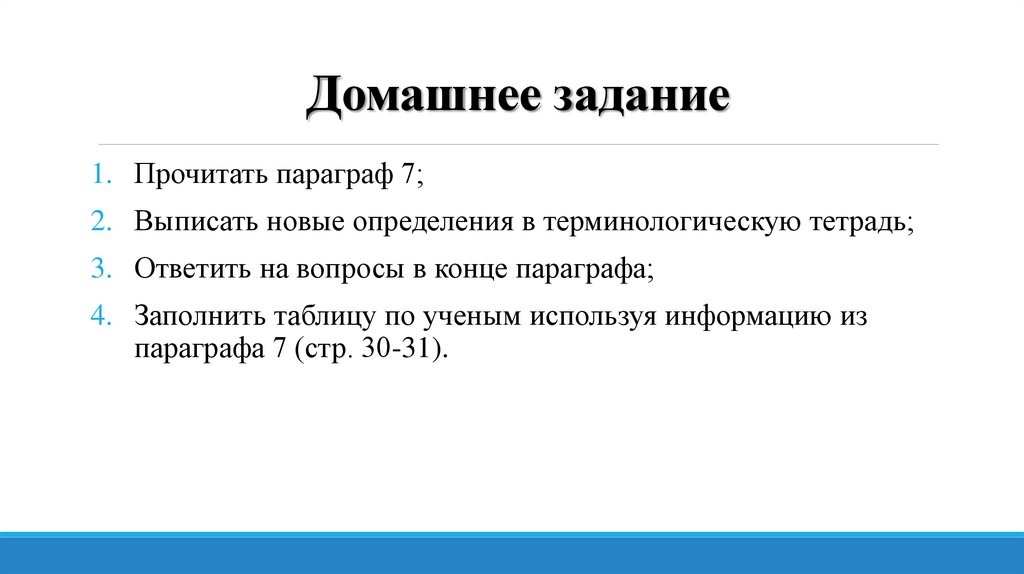 Домашнее задание

1. Прочитать параграф 7;
2. Выписать новые определения в терминологическую тетрадь;
3. Ответить на вопросы в конце параграфа;
4. Заполнить таблицу по ученым используя информацию из параграфа 7 (стр. 30-31).